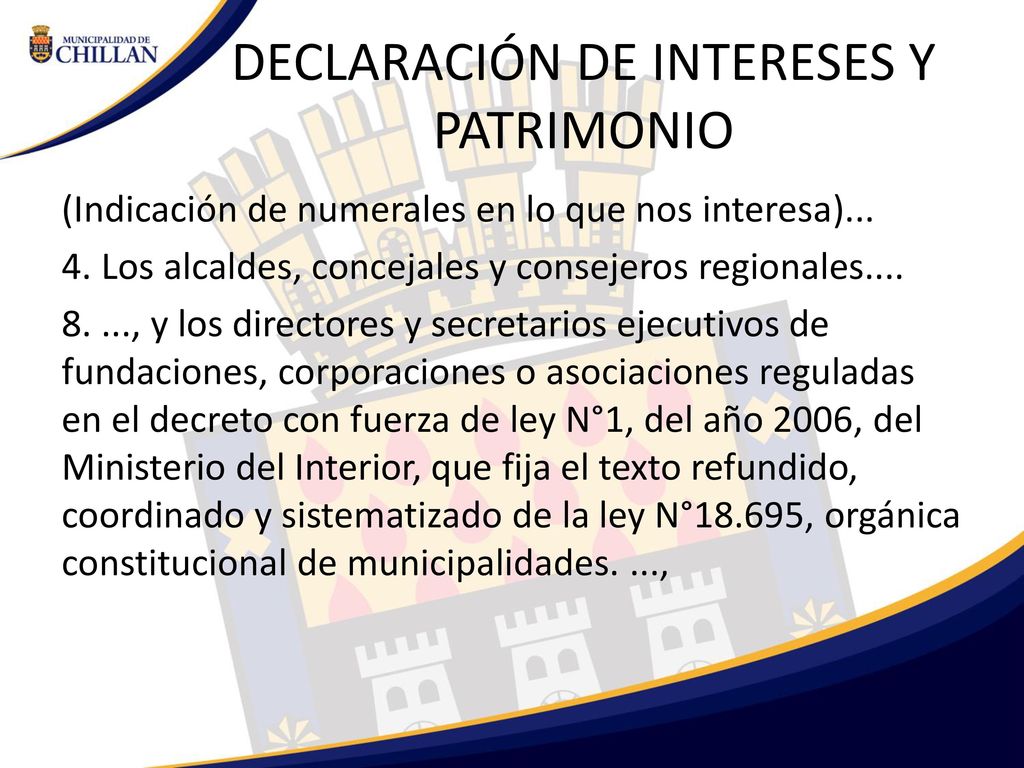 MUNICIPALIDAD DE CHILLAN

DECLARACIÓN DE INTERESES Y PATRIMONIO

(Indicación de numerales en lo que nos interesa)...

4. Los alcaldes, concejales y consejeros regionales....

8. ..., y los directores y secretarios ejecutivos de fundaciones, corporaciones o asociaciones reguladas en el decreto con fuerza de ley N°1, del año 2006, del Ministerio del Interior, que fija el texto refundido, coordinado y sistematizado de la ley N°18.695, orgánica constitucional de municipalidades. ...,